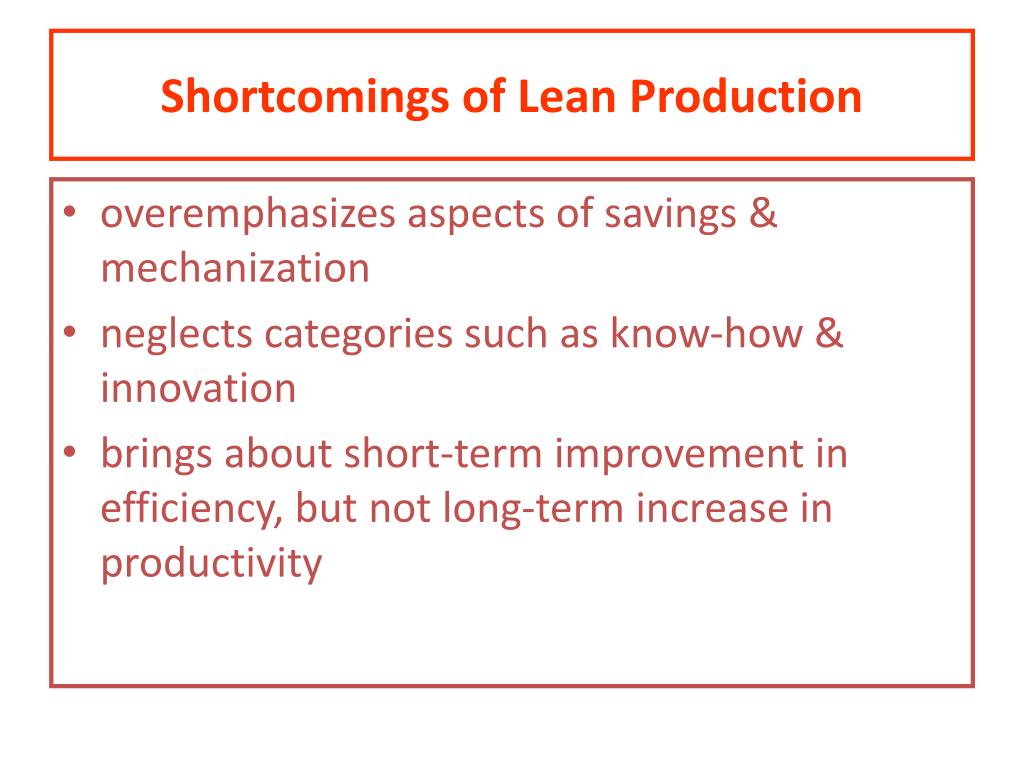 Shortcomings of Lean Production

• overemphasizes aspects of savings & mechanization
• neglects categories such as know-how & innovation
• brings about short-term improvement in efficiency, but not long-term increase in productivity